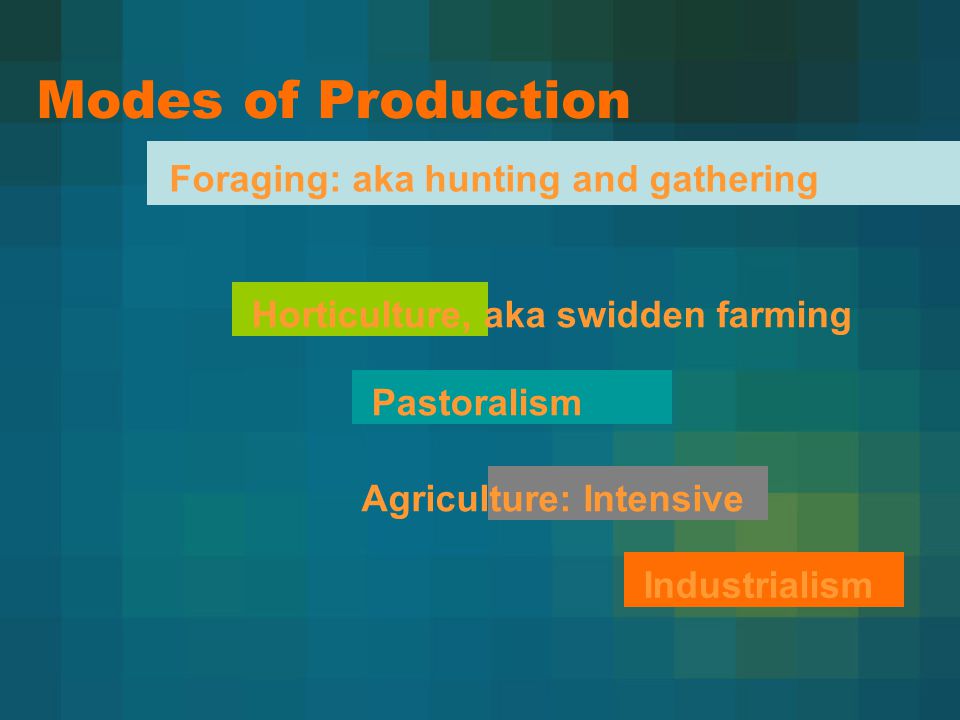 Modes of Production

Foraging: aka hunting and gathering

Horticulture, aka swidden farming

Pastoralism

Agriculture: Intensive

Industrialism